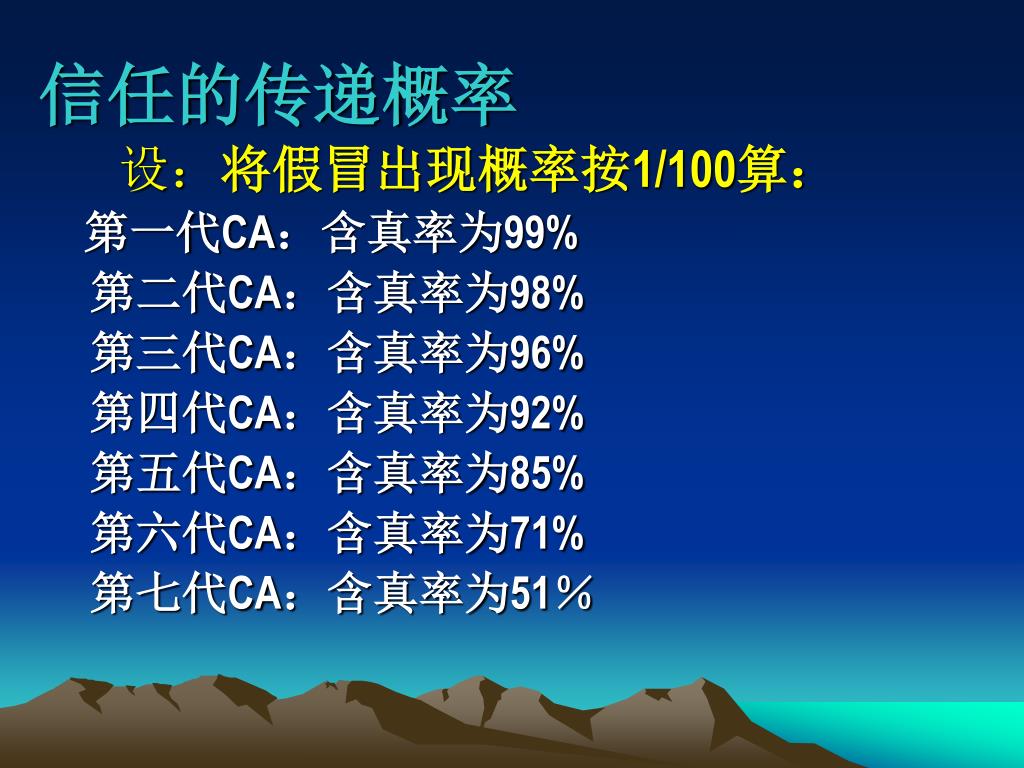 信任的传递概率

设：将假冒出现概率按1/100算：

第一代CA：含真率为99%
第二代CA：含真率为98%
第三代CA：含真率为96%
第四代CA：含真率为92%
第五代CA：含真率为85%
第六代CA：含真率为71%
第七代CA：含真率为51％